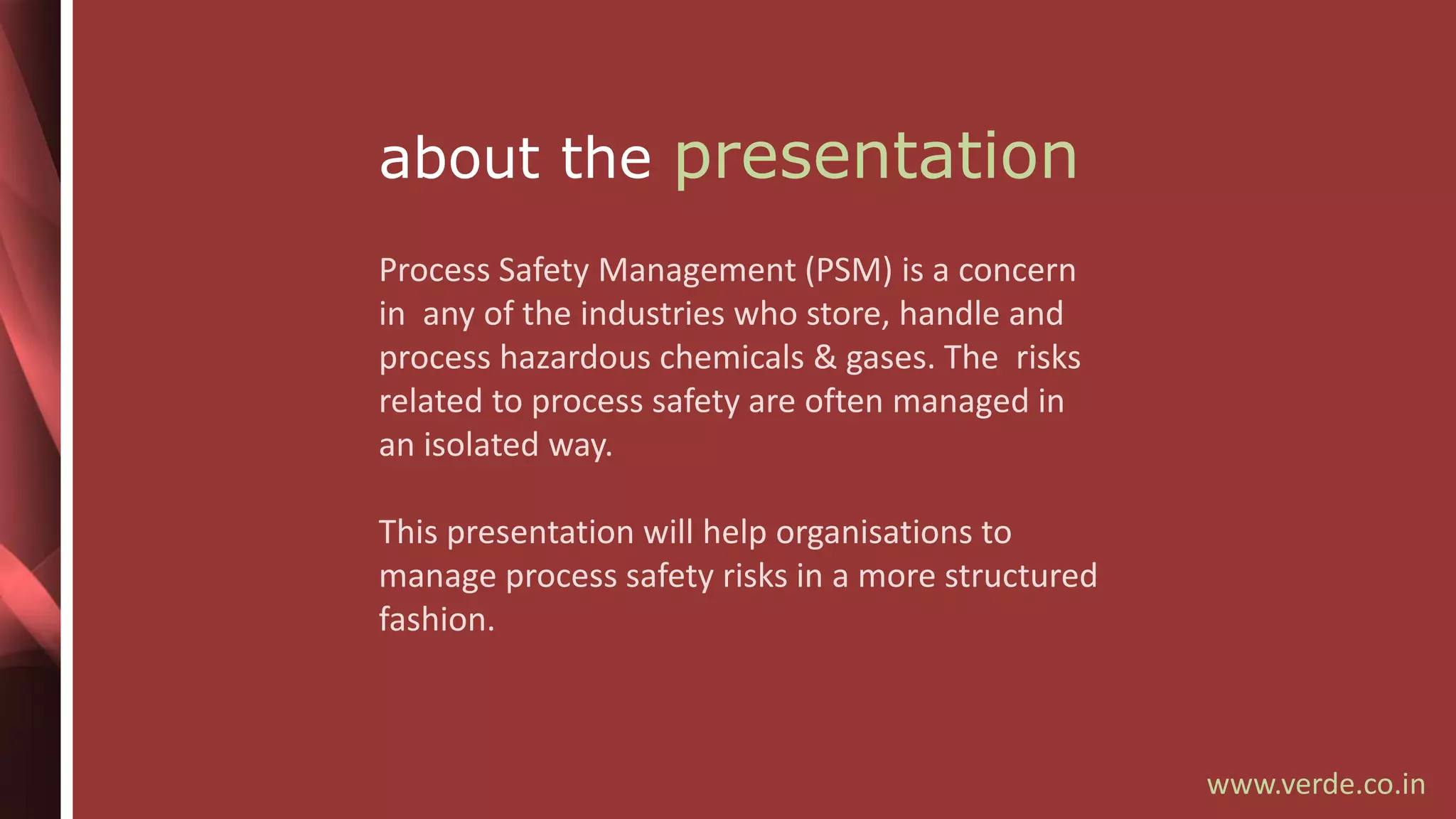 about the presentation

Process Safety Management (PSM) is a concern in any of the industries who store, handle and process hazardous chemicals & gases. The risks related to process safety are often managed in an isolated way.

This presentation will help organisations to manage process safety risks in a more structured fashion.

www.verde.co.in